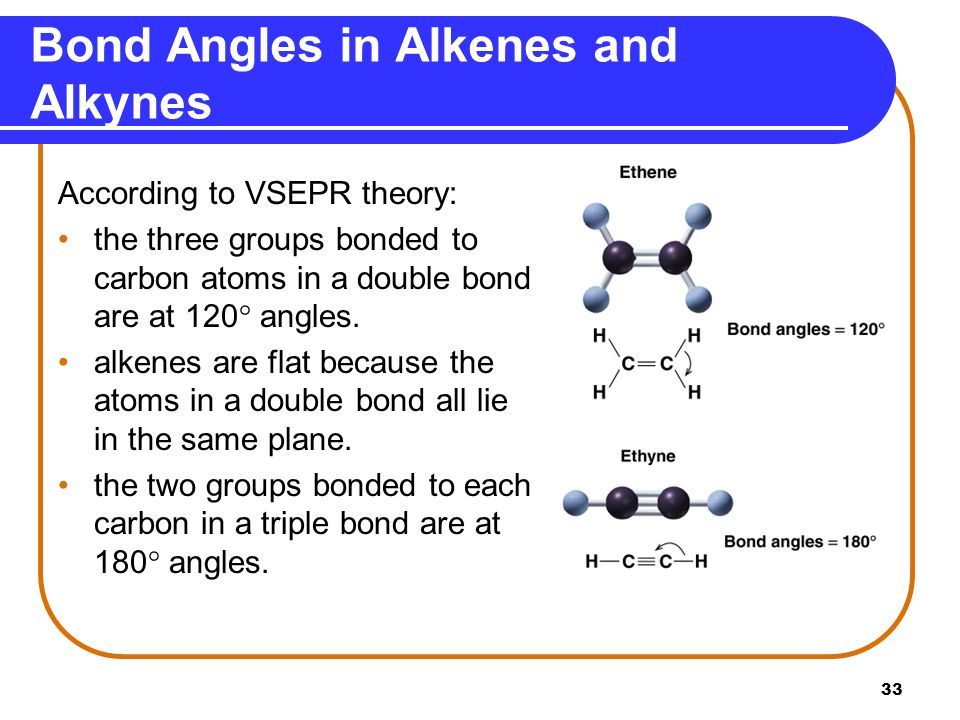 Bond Angles in Alkenes and Alkynes

According to VSEPR theory:
• the three groups bonded to carbon atoms in a double bond are at 120° angles.
• alkenes are flat because the atoms in a double bond all lie in the same plane.
• the two groups bonded to each carbon in a triple bond are at 180° angles.

Ethene

H H
C=C
H H

Bond angles = 120°

Ethyne

H—C≡C—H

Bond angles = 180°

33